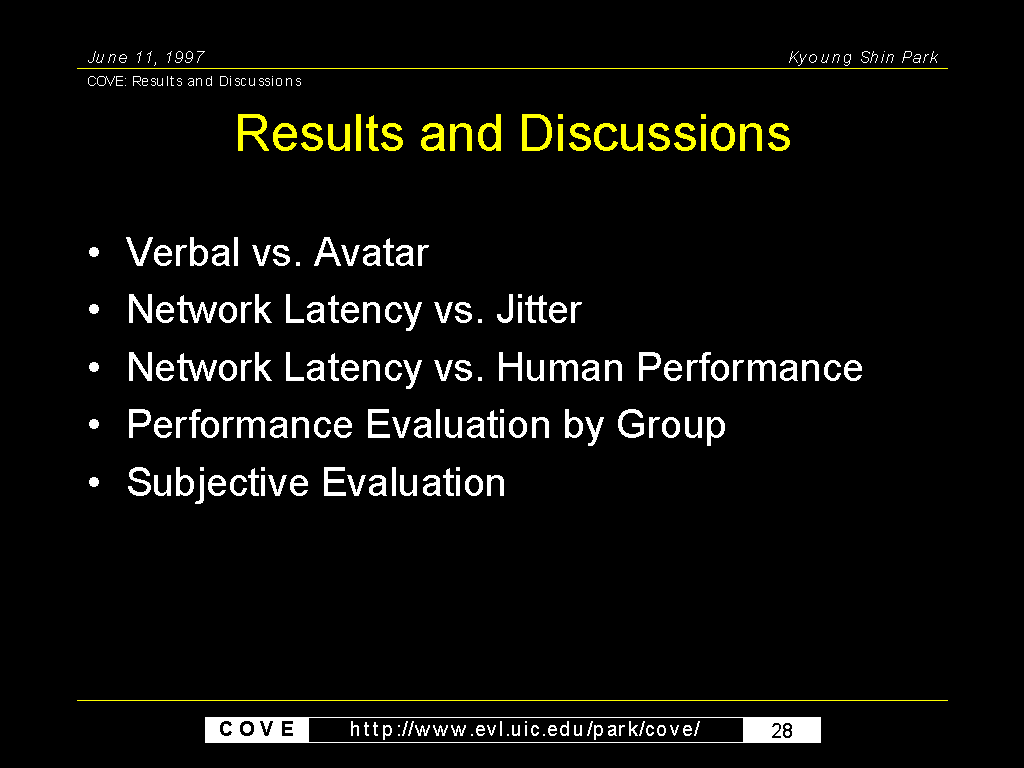 June 11, 1997

Kyoung Shin Park

COVE: Results and Discussions

Results and Discussions

• Verbal vs. Avatar
• Network Latency vs. Jitter
• Network Latency vs. Human Performance
• Performance Evaluation by Group
• Subjective Evaluation

COVE http://www.evl.uic.edu/park/cove/ 28